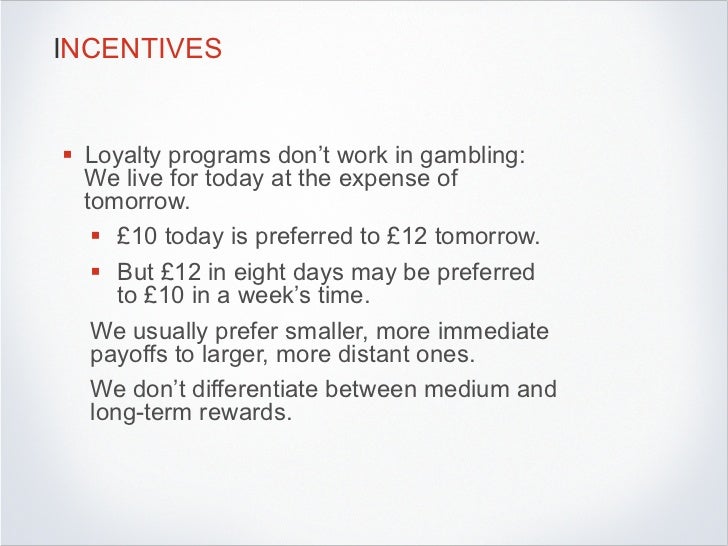 INCENTIVES

- Loyalty programs don’t work in gambling: We live for today at the expense of tomorrow.
  - £10 today is preferred to £12 tomorrow.
  - But £12 in eight days may be preferred to £10 in a week’s time.

  We usually prefer smaller, more immediate payoffs to larger, more distant ones.

  We don’t differentiate between medium and long-term rewards.